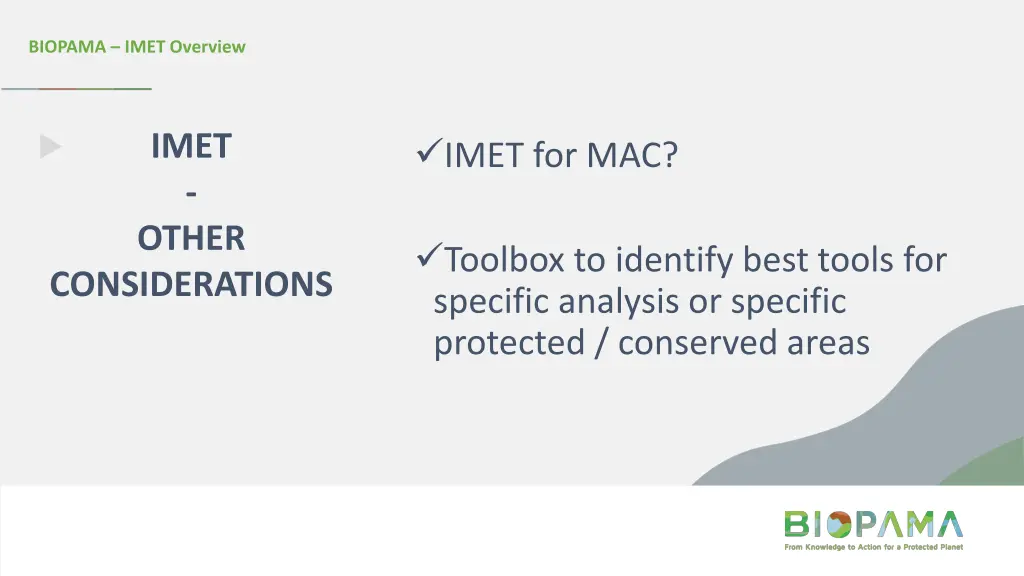 BIOPAMA – IMET Overview

IMET
-
OTHER
CONSIDERATIONS

✓IMET for MAC?

✓Toolbox to identify best tools for specific analysis or specific protected / conserved areas

BIOPAMA
From Knowledge to Action for a Protected Planet